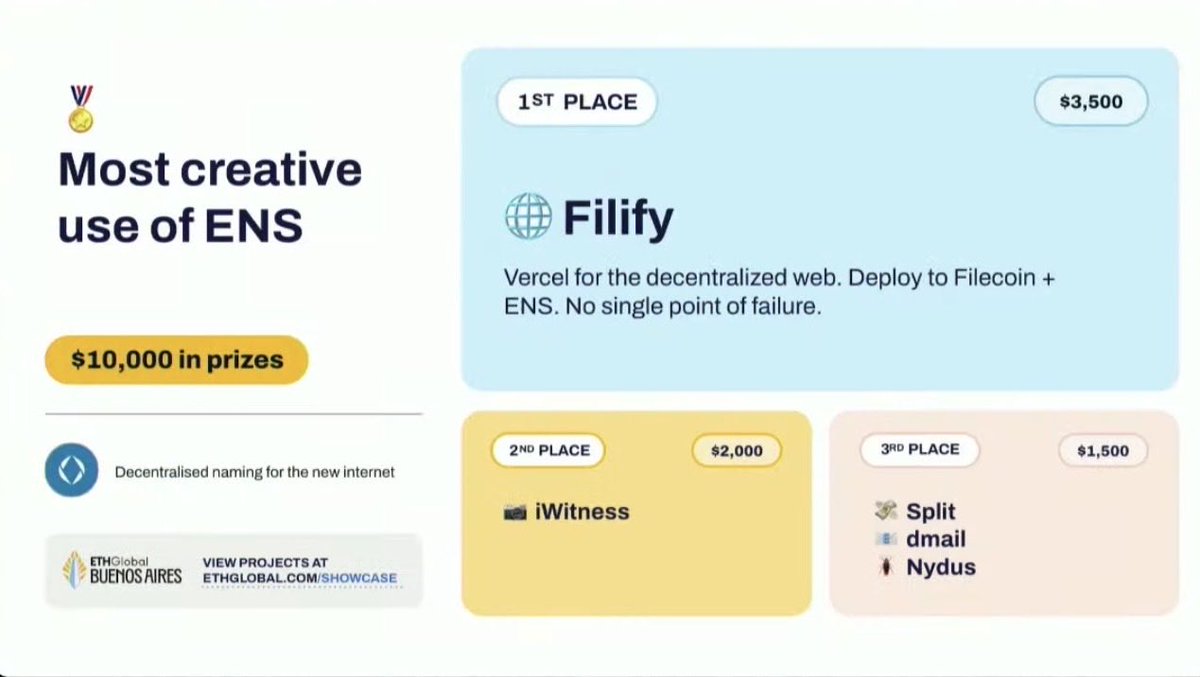 Most creative use of ENS

$10,000 in prizes

Decentralised naming for the new internet

ETHGlobal BUENOS AIRES

VIEW PROJECTS AT ETHGLOBAL.COM/SHOWCASE

1ST PLACE

$3,500

Filify

Vercel for the decentralized web. Deploy to Filecoin + ENS. No single point of failure.

2ND PLACE

$2,000

iWitness

3RD PLACE

$1,500

Split
dmail
Nydus